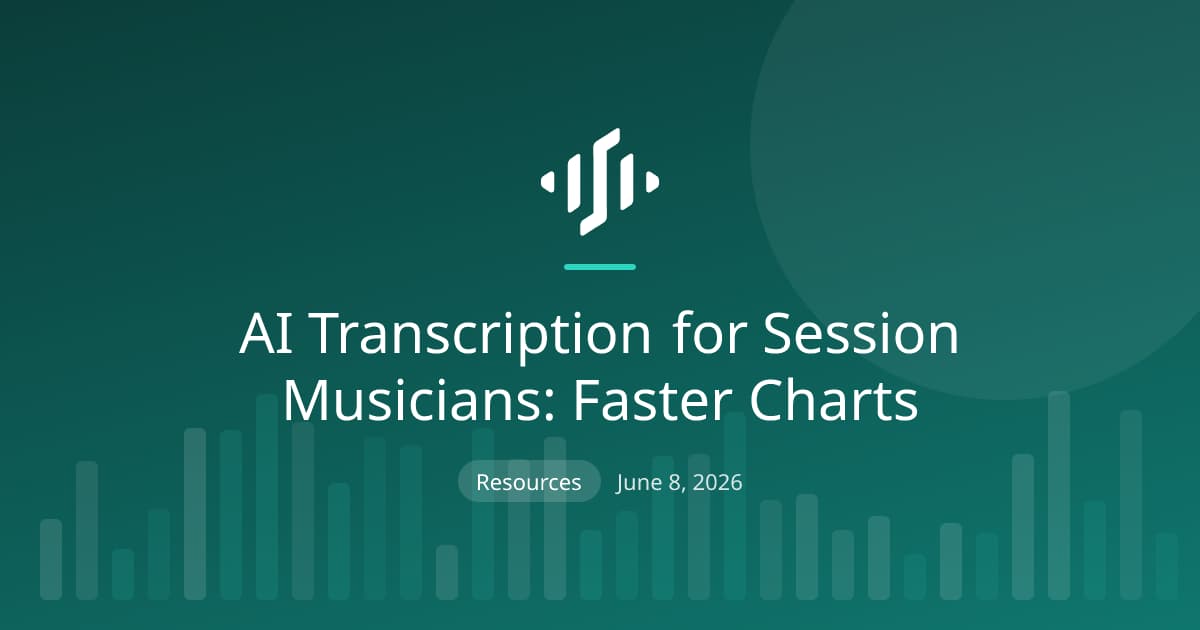 AI Transcription for Session Musicians: Faster Charts

Resources June 8, 2026